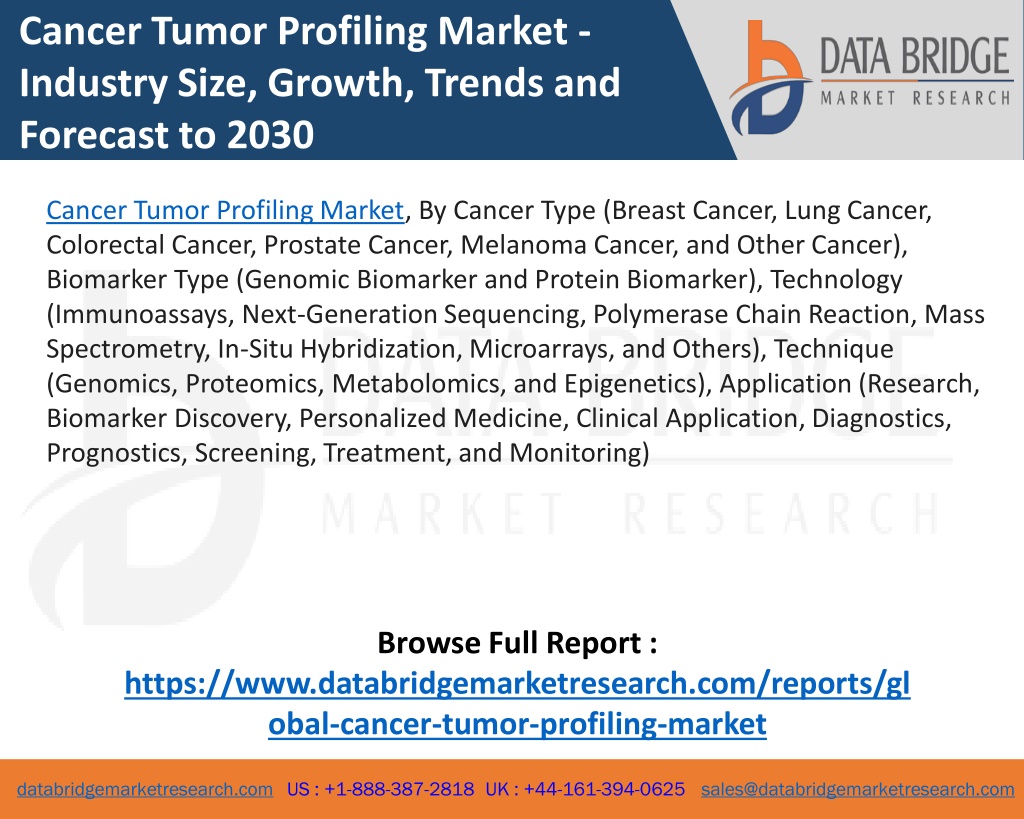 Cancer Tumor Profiling Market - Industry Size, Growth, Trends and Forecast to 2030

DATA BRIDGE
MARKET RESEARCH

Cancer Tumor Profiling Market, By Cancer Type (Breast Cancer, Lung Cancer, Colorectal Cancer, Prostate Cancer, Melanoma Cancer, and Other Cancer), Biomarker Type (Genomic Biomarker and Protein Biomarker), Technology (Immunoassays, Next-Generation Sequencing, Polymerase Chain Reaction, Mass Spectrometry, In-Situ Hybridization, Microarrays, and Others), Technique (Genomics, Proteomics, Metabolomics, and Epigenetics), Application (Research, Biomarker Discovery, Personalized Medicine, Clinical Application, Diagnostics, Prognostics, Screening, Treatment, and Monitoring)

DATA BRIDGE
MARKET RESEARCH

Browse Full Report :
https://www.databridgemarketresearch.com/reports/global-cancer-tumor-profiling-market

databridgemarketresearch.com US : +1-888-387-2818 UK : +44-161-394-0625 sales@databridgemarketresearch.com